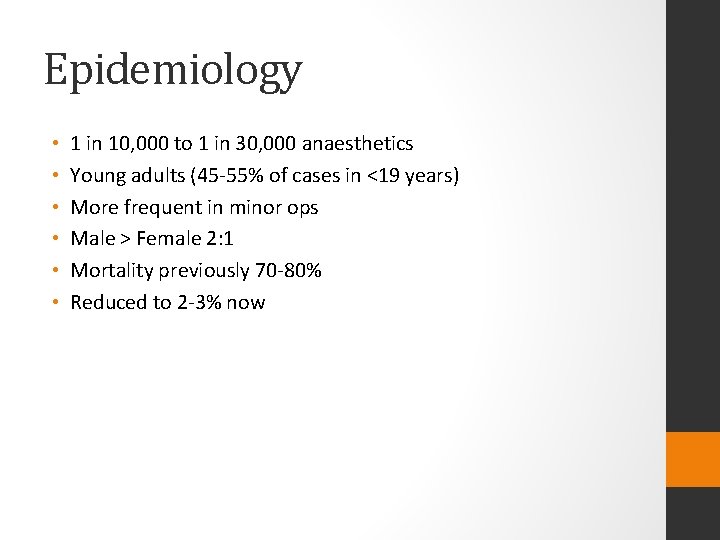 Epidemiology

• 1 in 10,000 to 1 in 30,000 anaesthetics
• Young adults (45-55% of cases in <19 years)
• More frequent in minor ops
• Male > Female 2:1
• Mortality previously 70-80%
• Reduced to 2-3% now